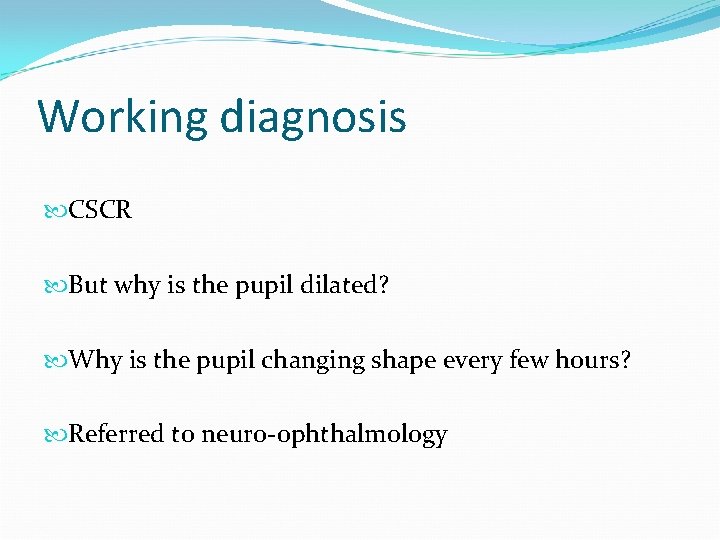 Working diagnosis

CSCR

But why is the pupil dilated?

Why is the pupil changing shape every few hours?

Referred to neuro-ophthalmology